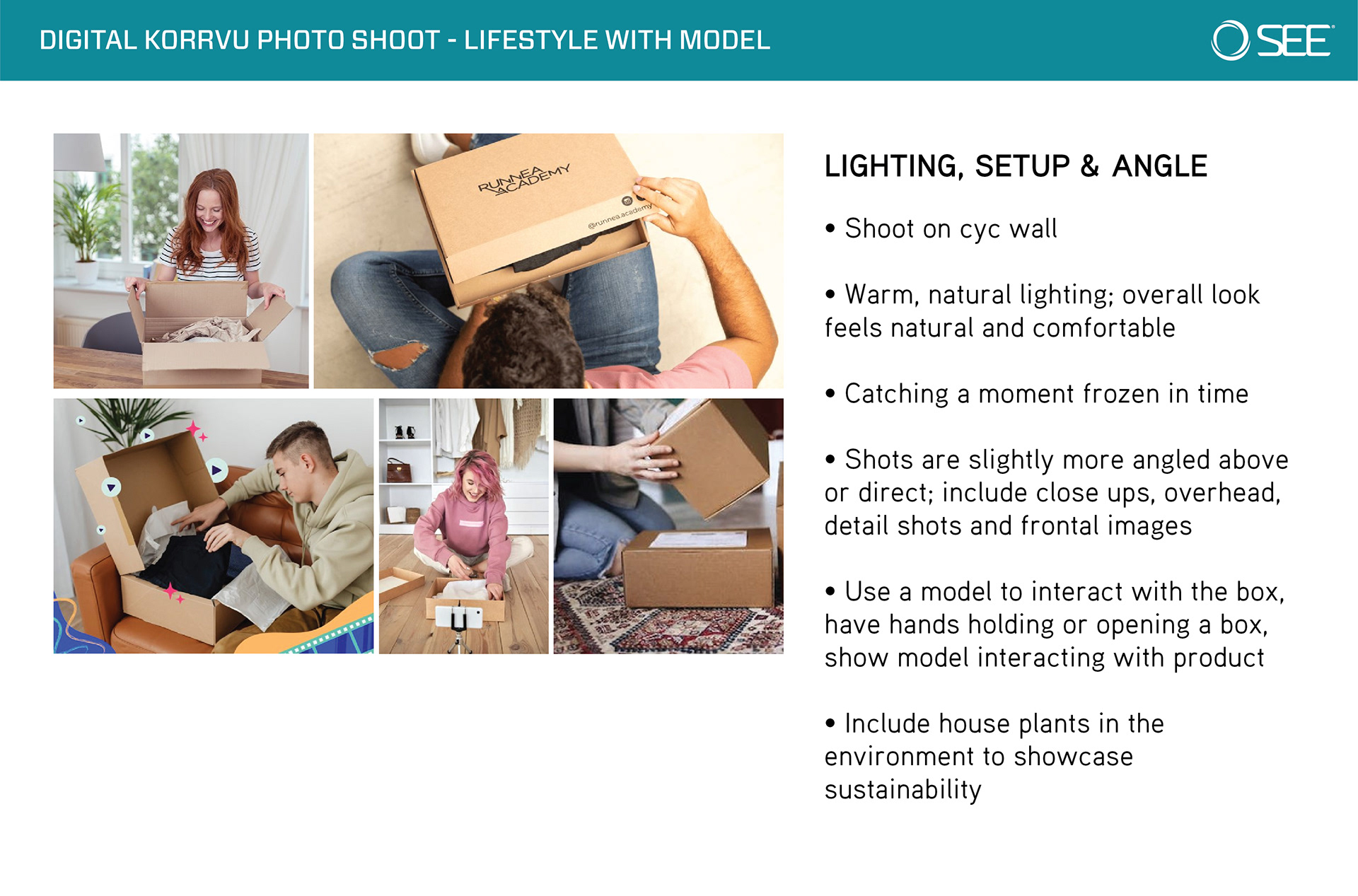 DIGITAL KORRVU PHOTO SHOOT - LIFESTYLE WITH MODEL

SEE

RUNNEA ACADEMY

@runnea.academy

LIGHTING, SETUP & ANGLE

• Shoot on cyc wall

• Warm, natural lighting; overall look feels natural and comfortable

• Catching a moment frozen in time

• Shots are slightly more angled above or direct; include close ups, overhead, detail shots and frontal images

• Use a model to interact with the box, have hands holding or opening a box, show model interacting with product

• Include house plants in the environment to showcase sustainability